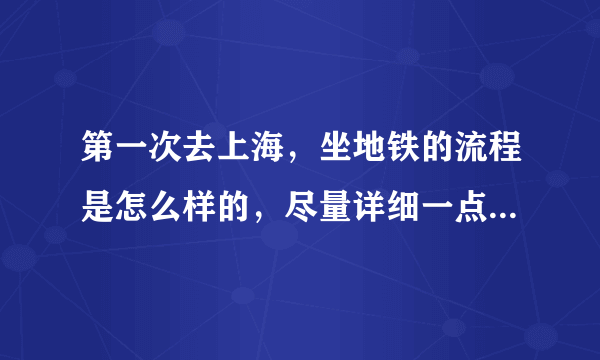 第一次去上海，坐地铁的流程是怎么样的，尽量详细一点...